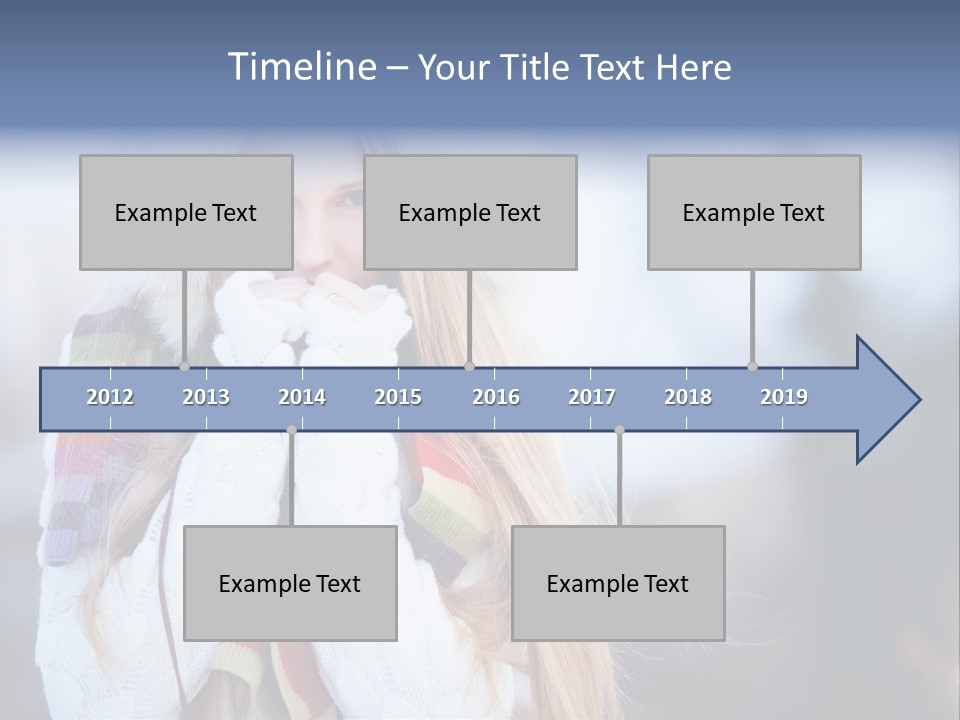 Timeline – Your Title Text Here

Example Text

Example Text

Example Text

2012 2013 2014 2015 2016 2017 2018 2019

Example Text

Example Text